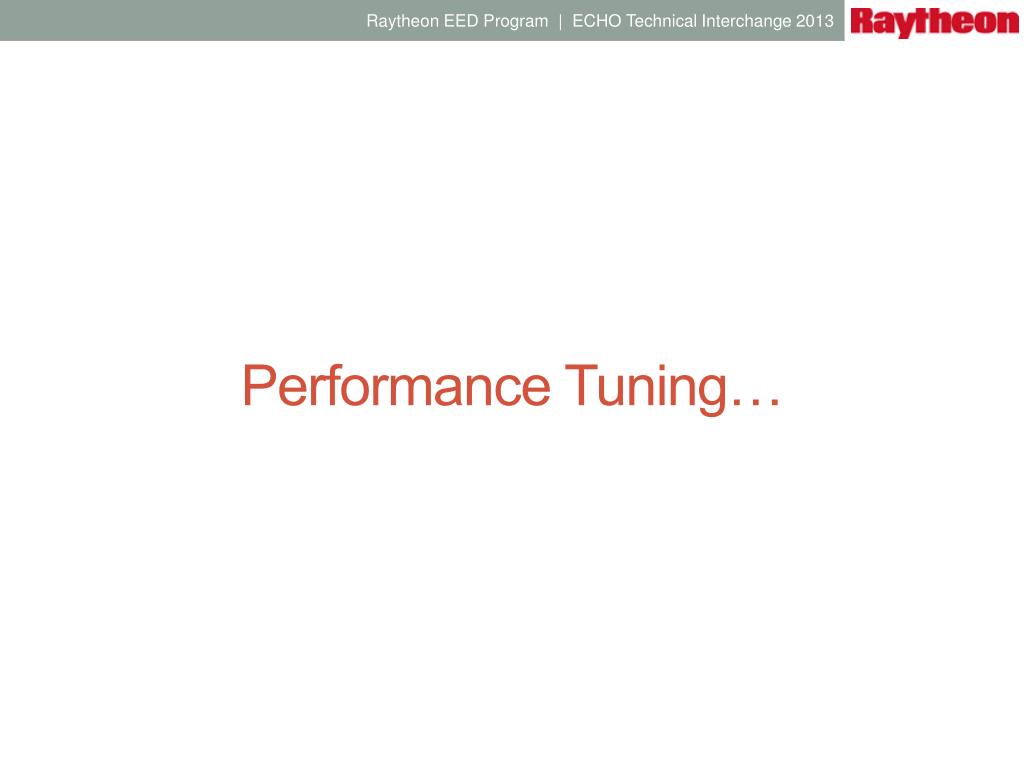 Raytheon EED Program | ECHO Technical Interchange 2013

Raytheon

Performance Tuning…